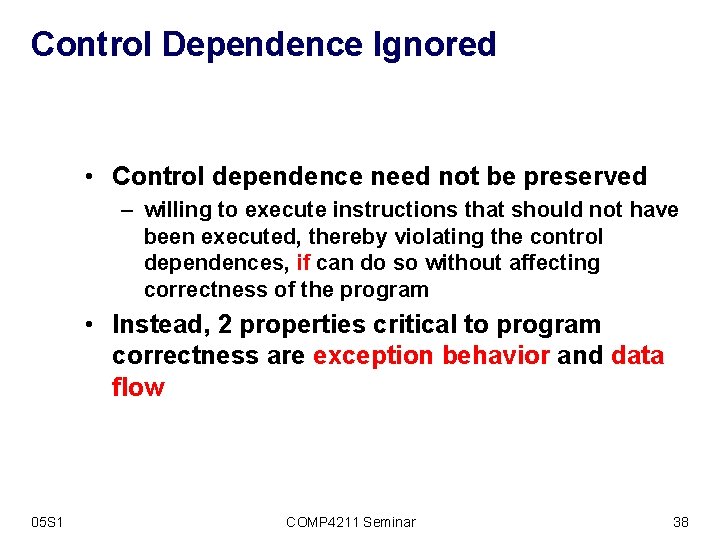 Control Dependence Ignored

• Control dependence need not be preserved

– willing to execute instructions that should not have been executed, thereby violating the control dependences, if can do so without affecting correctness of the program

• Instead, 2 properties critical to program correctness are exception behavior and data flow

05S1

COMP4211 Seminar

38